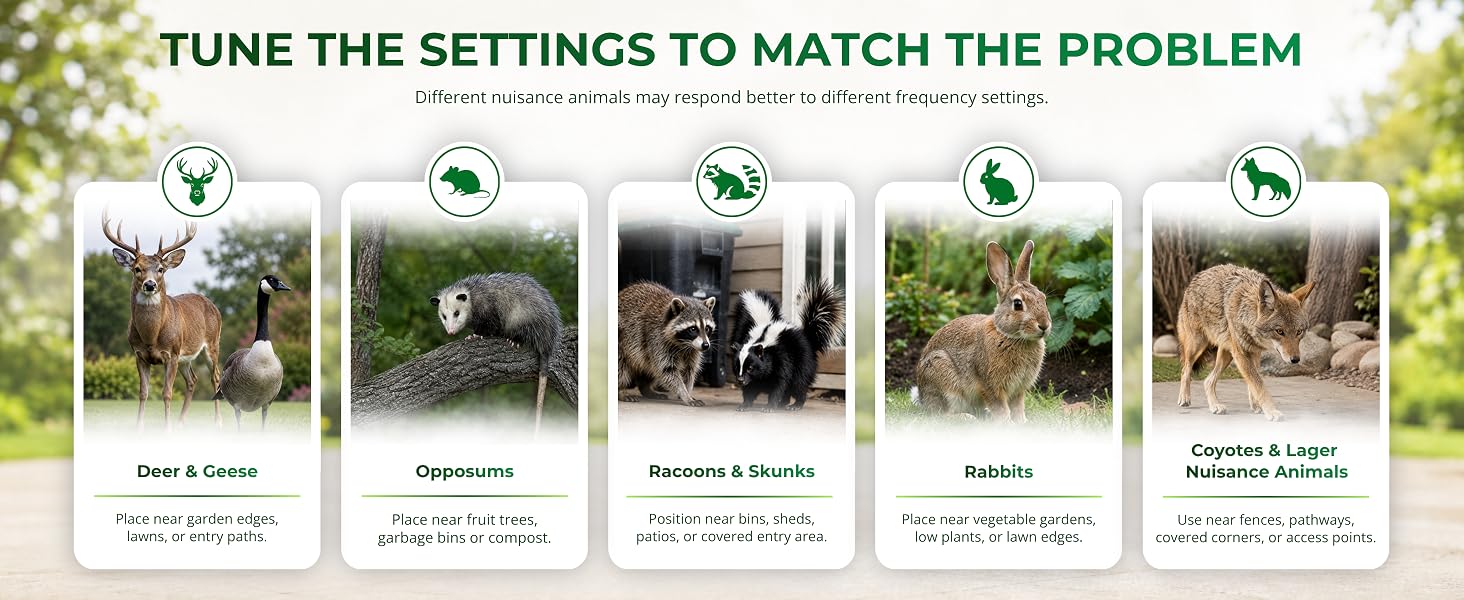 TUNE THE SETTINGS TO MATCH THE PROBLEM

Different nuisance animals may respond better to different frequency settings.

Deer & Geese

Place near garden edges, lawns, or entry paths.

Opposums

Place near fruit trees, garbage bins or compost.

Racoons & Skunks

Position near bins, sheds, patios, or covered entry area.

Rabbits

Place near vegetable gardens, low plants, or lawn edges.

Coyotes & Lager Nuisance Animals

Use near fences, pathways, covered corners, or access points.